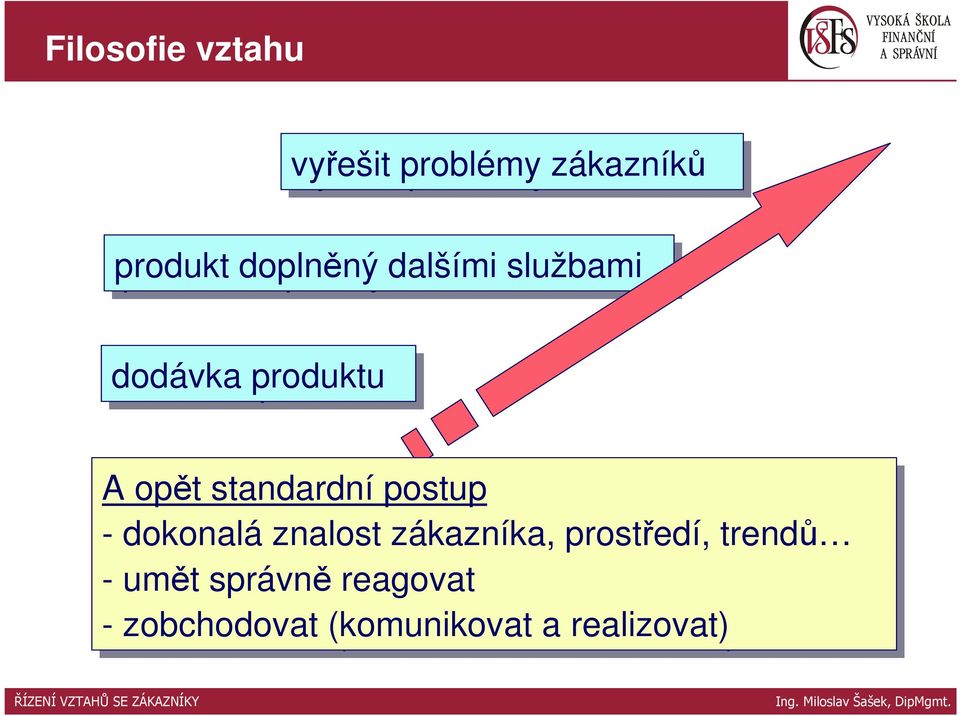 Filosofie vztahu

VŠFS VYSOKÁ ŠKOLA FINANČNÍ A SPRÁVNÍ

vyřešit problémy zákazníků

produkt doplněný dalšími službami

dodávka produktu

A opět standardní postup
- dokonalá znalost zákazníka, prostředí, trendů…
- umět správně reagovat
- zobchodovat (komunikovat a realizovat)

ŘÍZENÍ VZTAHŮ SE ZÁKAZNÍKY

Ing. Miloslav Šašek, DipMgmt.